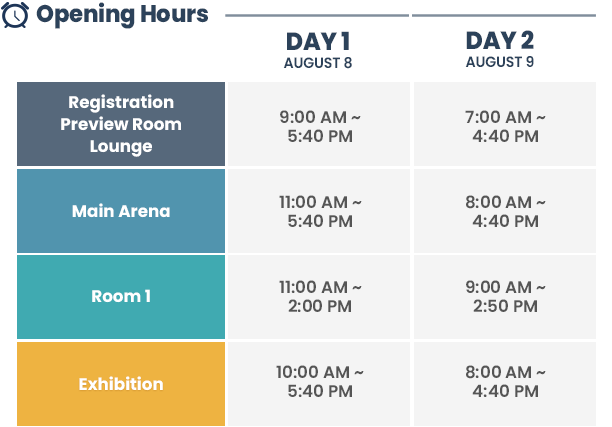 Opening Hours

| | DAY 1 AUGUST 8 | DAY 2 AUGUST 9 |
|---|---|---|
| Registration Preview Room Lounge | 9:00 AM ~ 5:40 PM | 7:00 AM ~ 4:40 PM |
| Main Arena | 11:00 AM ~ 5:40 PM | 8:00 AM ~ 4:40 PM |
| Room 1 | 11:00 AM ~ 2:00 PM | 9:00 AM ~ 2:50 PM |
| Exhibition | 10:00 AM ~ 5:40 PM | 8:00 AM ~ 4:40 PM |